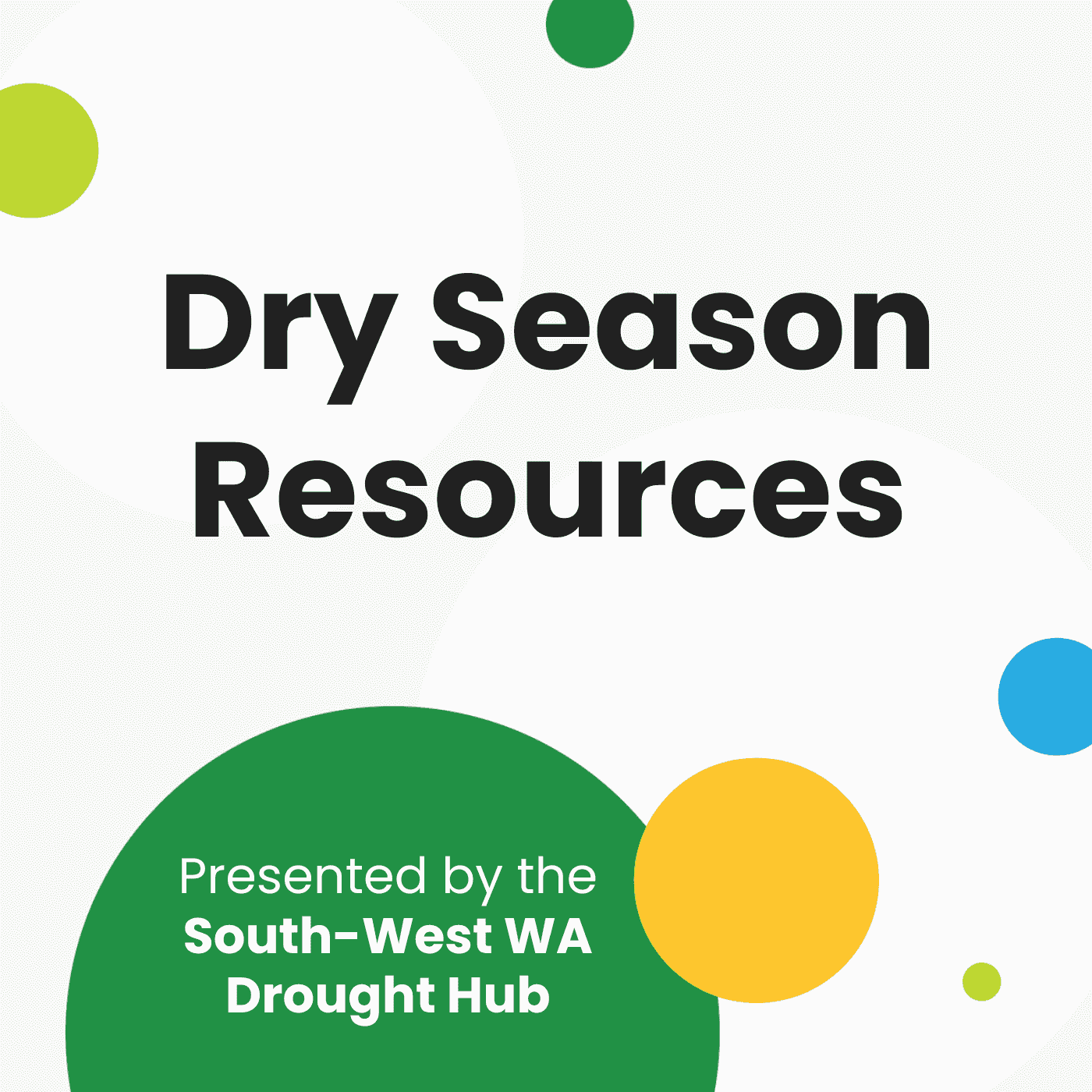 Dry Season Resources

Presented by the South-West WA Drought Hub